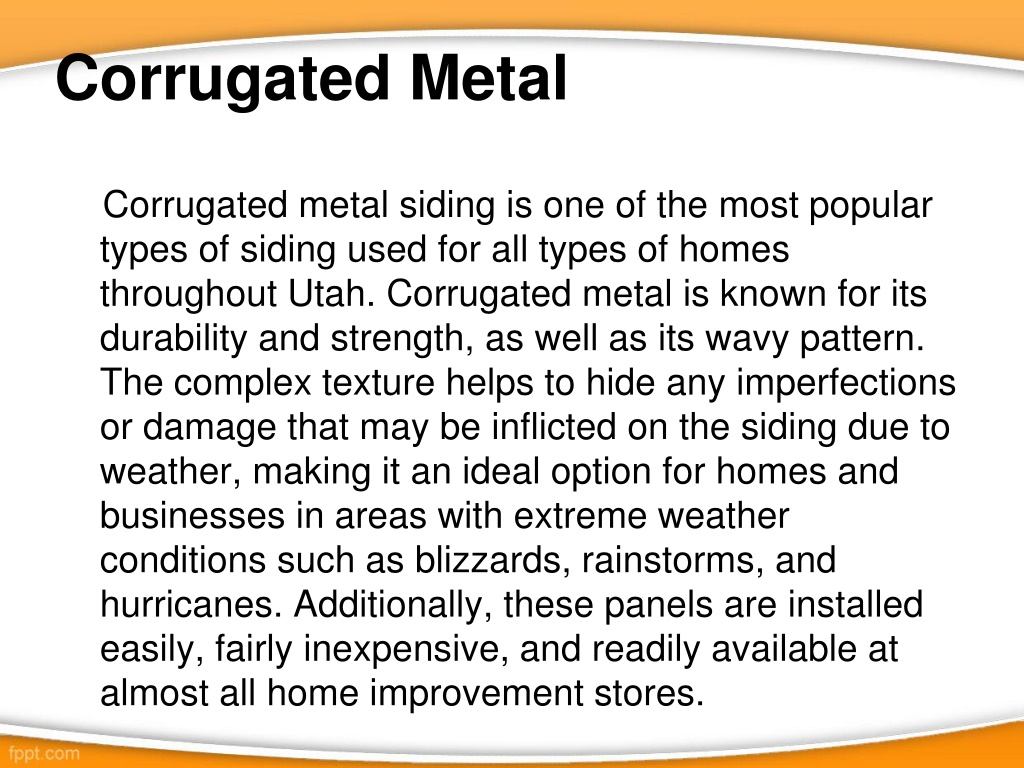 Corrugated Metal

Corrugated metal siding is one of the most popular types of siding used for all types of homes throughout Utah. Corrugated metal is known for its durability and strength, as well as its wavy pattern. The complex texture helps to hide any imperfections or damage that may be inflicted on the siding due to weather, making it an ideal option for homes and businesses in areas with extreme weather conditions such as blizzards, rainstorms, and hurricanes. Additionally, these panels are installed easily, fairly inexpensive, and readily available at almost all home improvement stores.

fppt.com